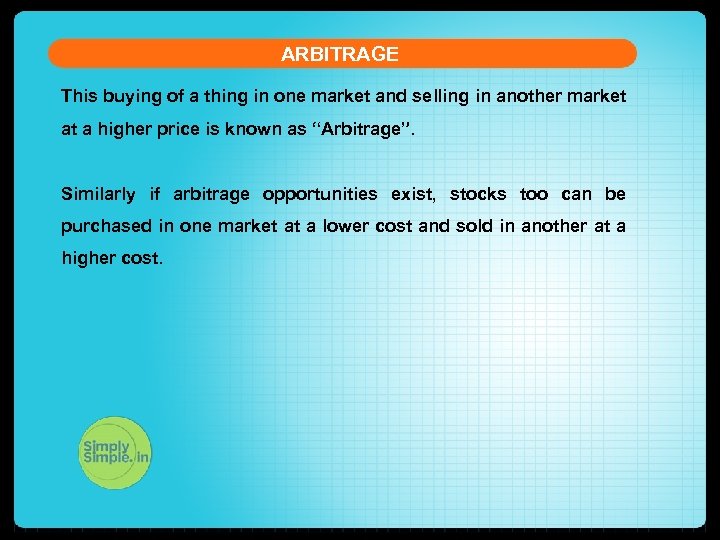 ARBITRAGE

This buying of a thing in one market and selling in another market at a higher price is known as “Arbitrage”.

Similarly if arbitrage opportunities exist, stocks too can be purchased in one market at a lower cost and sold in another at a higher cost.

Simply Simple.in